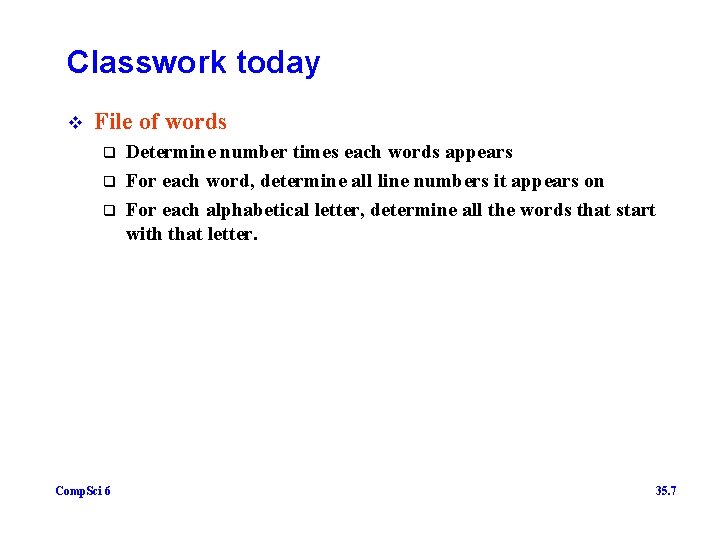 Classwork today

File of words

Determine number times each words appears

For each word, determine all line numbers it appears on

For each alphabetical letter, determine all the words that start with that letter.

CompSci 6

35.7